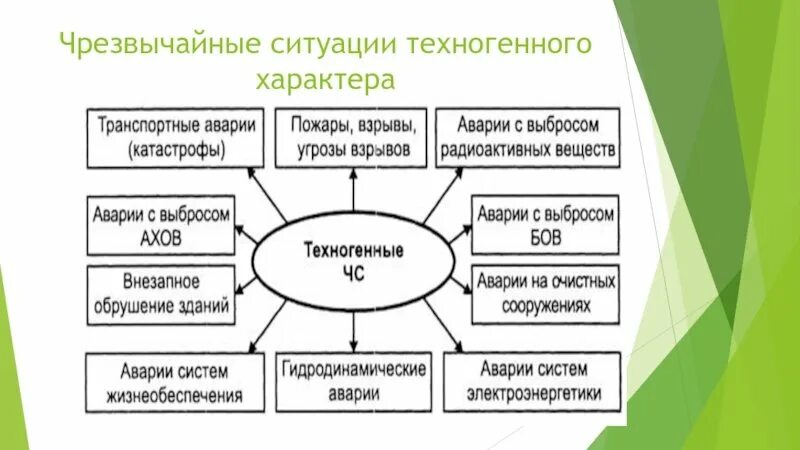 Чрезвычайные ситуации техногенного характера

Транспортные аварии (катастрофы)

Пожары, взрывы, угрозы взрывов

Аварии с выбросом радиоактивных веществ

Аварии с выбросом АХОВ

Техногенные ЧС

Аварии с выбросом БОВ

Внезапное обрушение зданий

Аварии на очистных сооружениях

Аварии систем жизнеобеспечения

Гидродинамические аварии

Аварии систем электроэнергетики